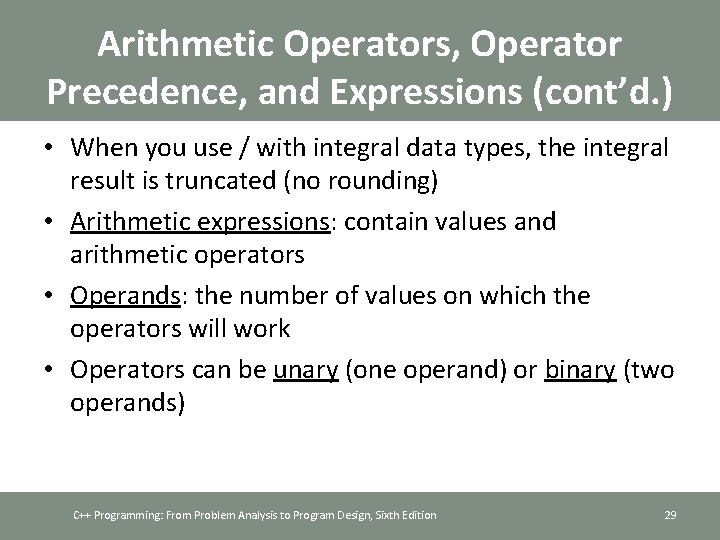 Arithmetic Operators, Operator Precedence, and Expressions (cont'd.)

• When you use / with integral data types, the integral result is truncated (no rounding)

• Arithmetic expressions: contain values and arithmetic operators

• Operands: the number of values on which the operators will work

• Operators can be unary (one operand) or binary (two operands)

C++ Programming: From Problem Analysis to Program Design, Sixth Edition

29